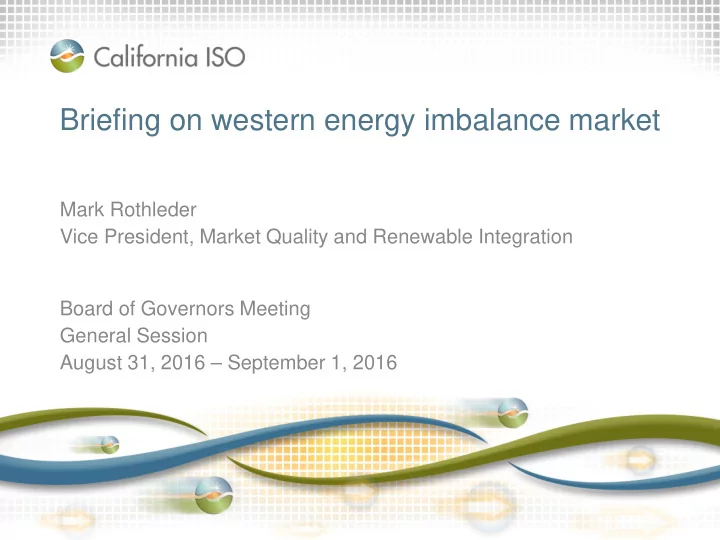 California ISO

Briefing on western energy imbalance market

Mark Rothleder
Vice President, Market Quality and Renewable Integration

Board of Governors Meeting
General Session
August 31, 2016 – September 1, 2016